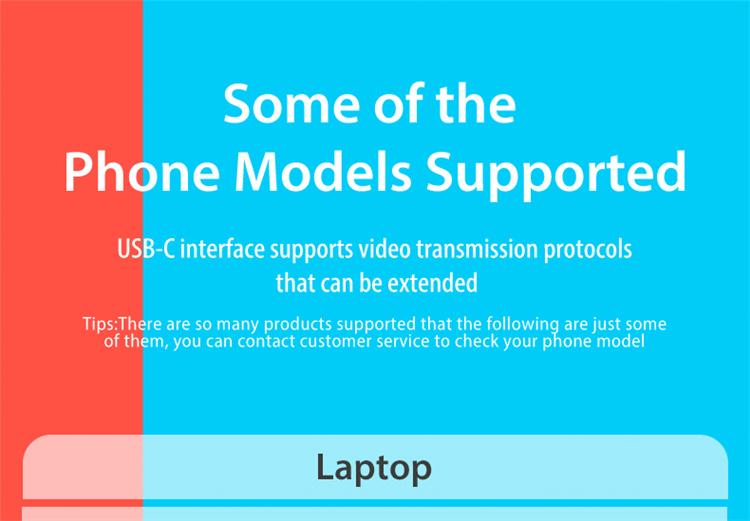 Some of the
Phone Models Supported

USB-C interface supports video transmission protocols that can be extended

Tips:There are so many products supported that the following are just some of them, you can contact customer service to check your phone model

Laptop